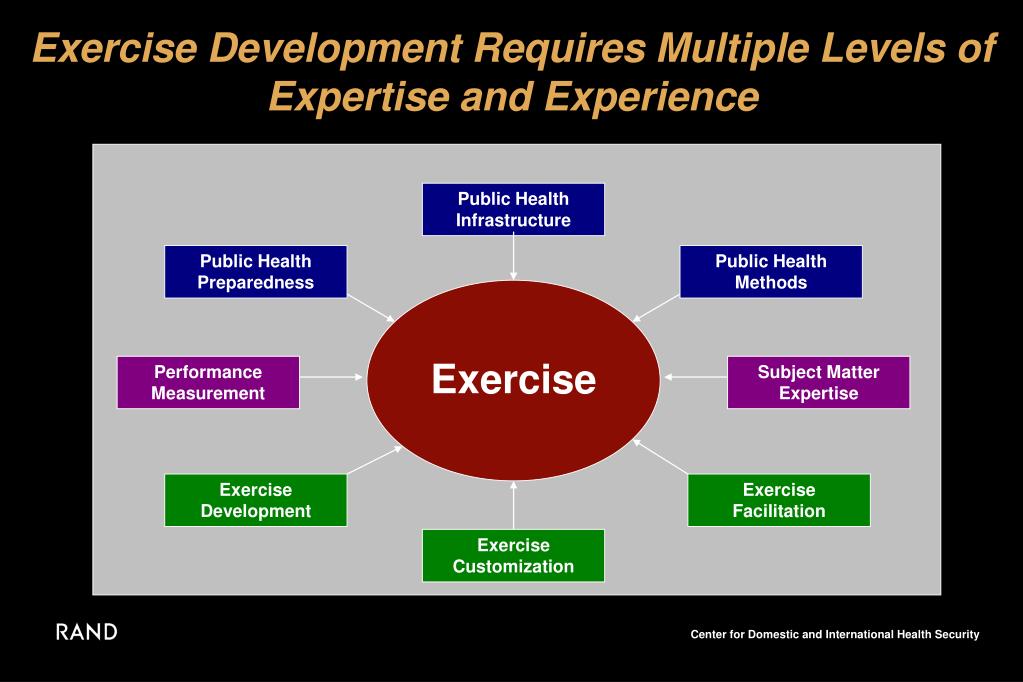 Exercise Development Requires Multiple Levels of Expertise and Experience

Public Health Infrastructure

Public Health Preparedness

Public Health Methods

Performance Measurement

Exercise

Subject Matter Expertise

Exercise Development

Exercise Facilitation

Exercise Customization

RAND

Center for Domestic and International Health Security